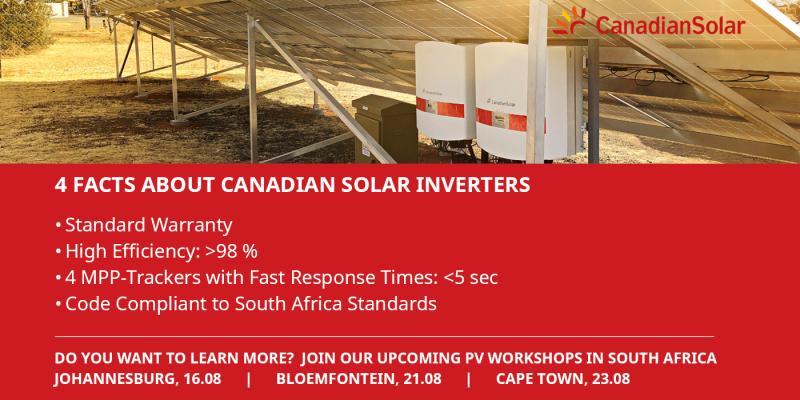 CanadianSolar

CanadianSolar

CanadianSolar

4 FACTS ABOUT CANADIAN SOLAR INVERTERS

• Standard Warranty
• High Efficiency: >98 %
• 4 MPP-Trackers with Fast Response Times: <5 sec
• Code Compliant to South Africa Standards

DO YOU WANT TO LEARN MORE? JOIN OUR UPCOMING PV WORKSHOPS IN SOUTH AFRICA
JOHANNESBURG, 16.08 | BLOEMFONTEIN, 21.08 | CAPE TOWN, 23.08